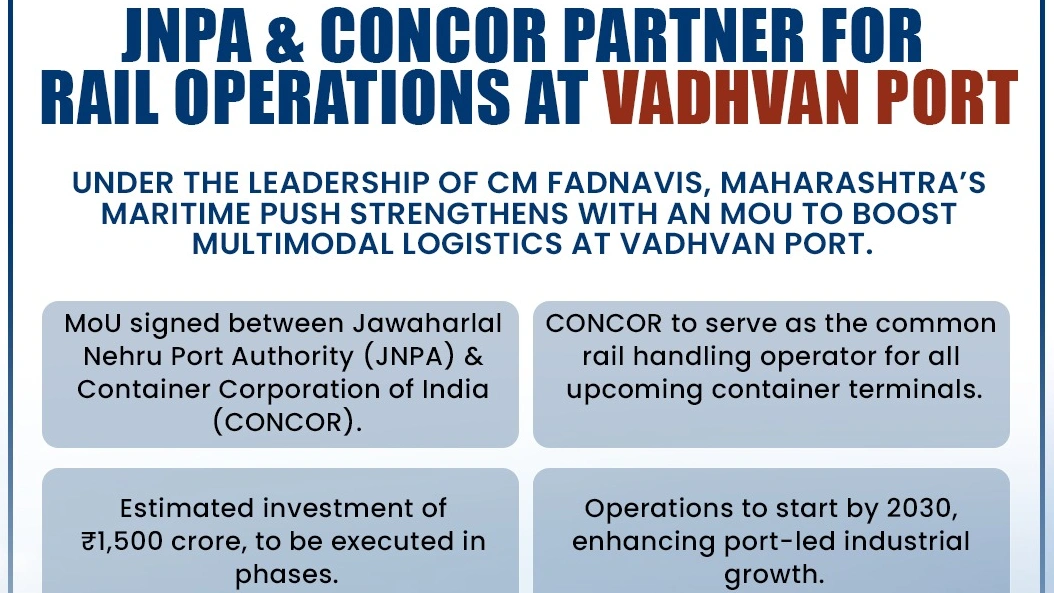 JNPA & CONCOR PARTNER FOR RAIL OPERATIONS AT VADHVAN PORT

UNDER THE LEADERSHIP OF CM FADNAVIS, MAHARASHTRA'S MARITIME PUSH STRENGTHENS WITH AN MOU TO BOOST MULTIMODAL LOGISTICS AT VADHVAN PORT.

MoU signed between Jawaharlal Nehru Port Authority (JNPA) & Container Corporation of India (CONCOR).

CONCOR to serve as the common rail handling operator for all upcoming container terminals.

Estimated investment of ₹1,500 crore, to be executed in phases.

Operations to start by 2030, enhancing port-led industrial growth.